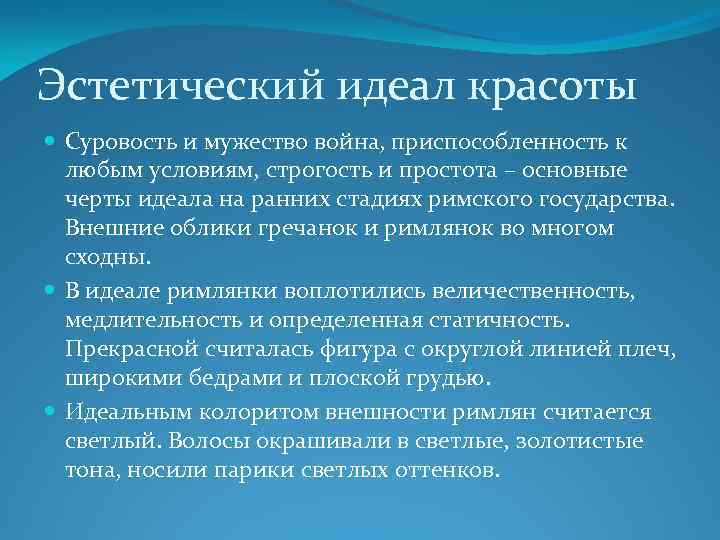 Эстетический идеал красоты

Суровость и мужество война, приспособленность к любым условиям, строгость и простота – основные черты идеала на ранних стадиях римского государства. Внешние облики гречанок и римлянок во многом сходны.

В идеале римлянки воплотились величественность, медлительность и определенная статичность. Прекрасной считалась фигура с округлой линией плеч, широкими бедрами и плоской грудью.

Идеальным колоритом внешности римлян считается светлый. Волосы окрашивали в светлые, золотистые тона, носили парики светлых оттенков.